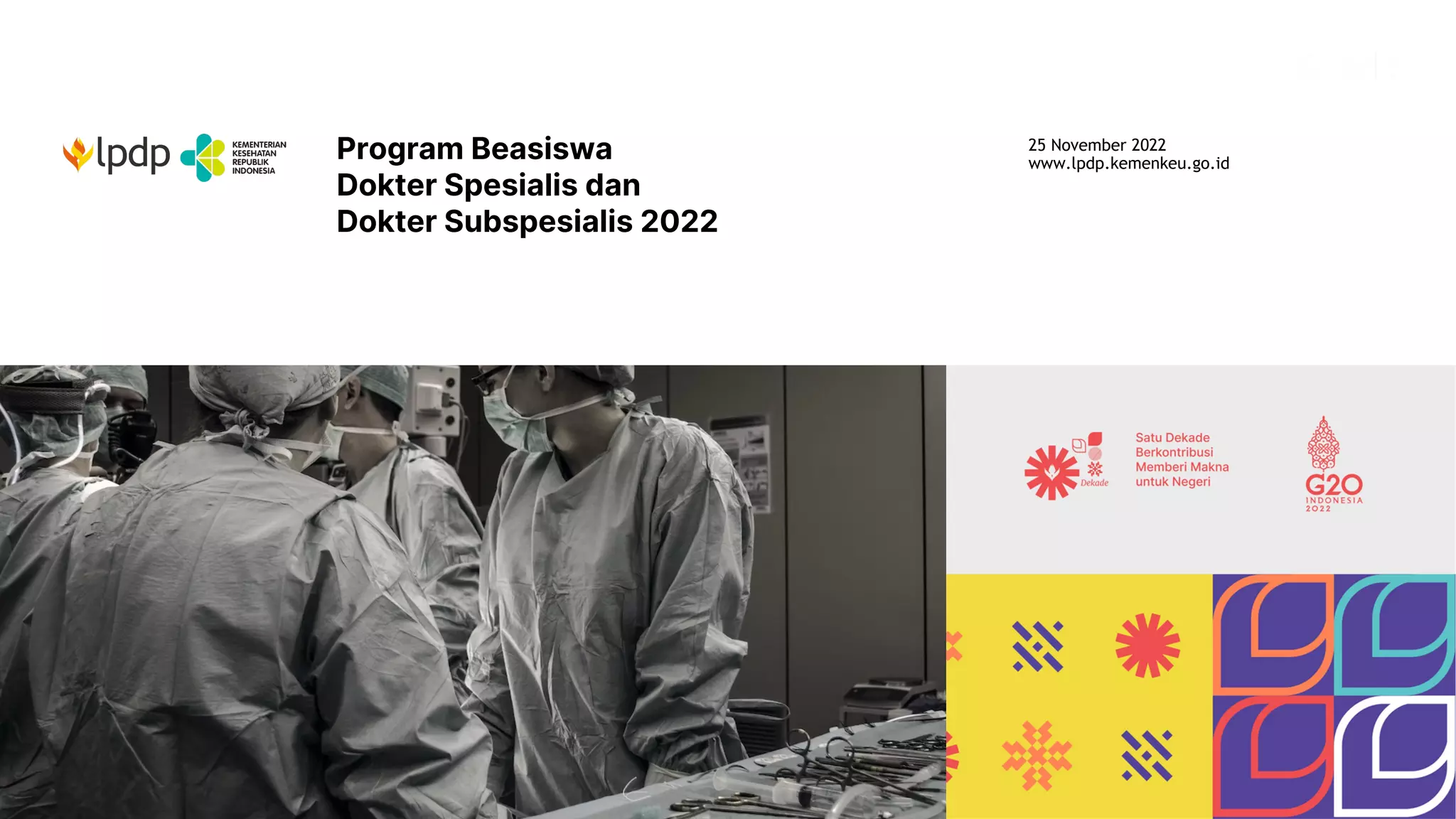 lpdp

KEMENTERIAN KESEHATAN REPUBLIK INDONESIA

Program Beasiswa Dokter Spesialis dan Dokter Subspesialis 2022

25 November 2022
www.lpdp.kemenkeu.go.id

Dekade

Satu Dekade Berkontribusi Memberi Makna untuk Negeri

G20 INDONESIA 2022